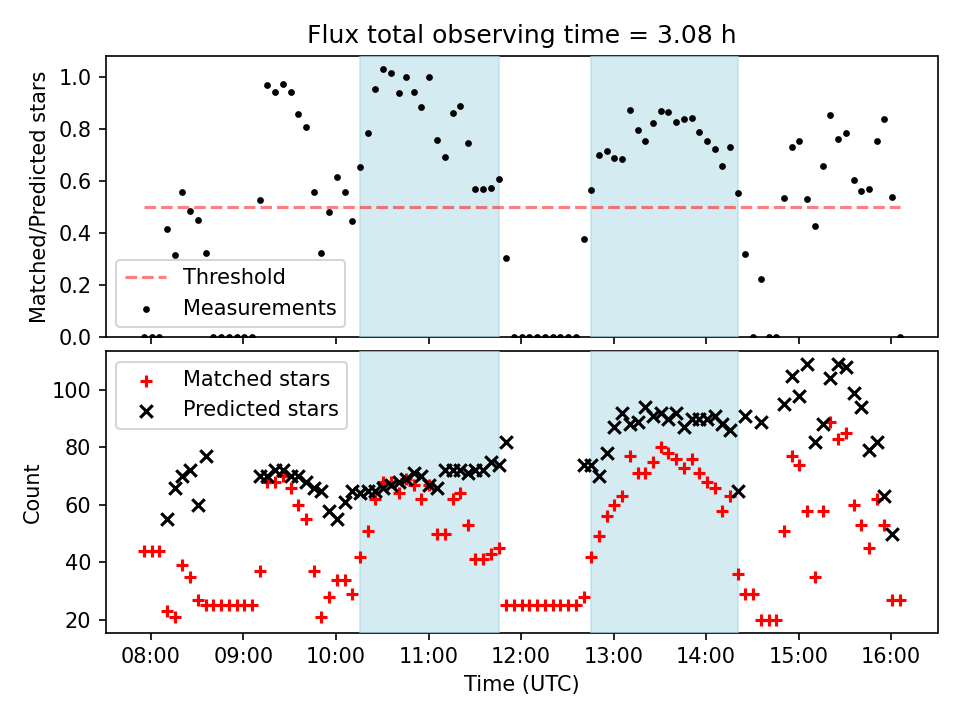 Flux total observing time = 3.08 h

Matched/Predicted stars

1.0
0.8
0.6
0.4
0.2
0.0

Threshold
Measurements

Count

100
80
60
40
20

Matched stars
Predicted stars

08:00
09:00
10:00
11:00
12:00
13:00
14:00
15:00
16:00

Time (UTC)